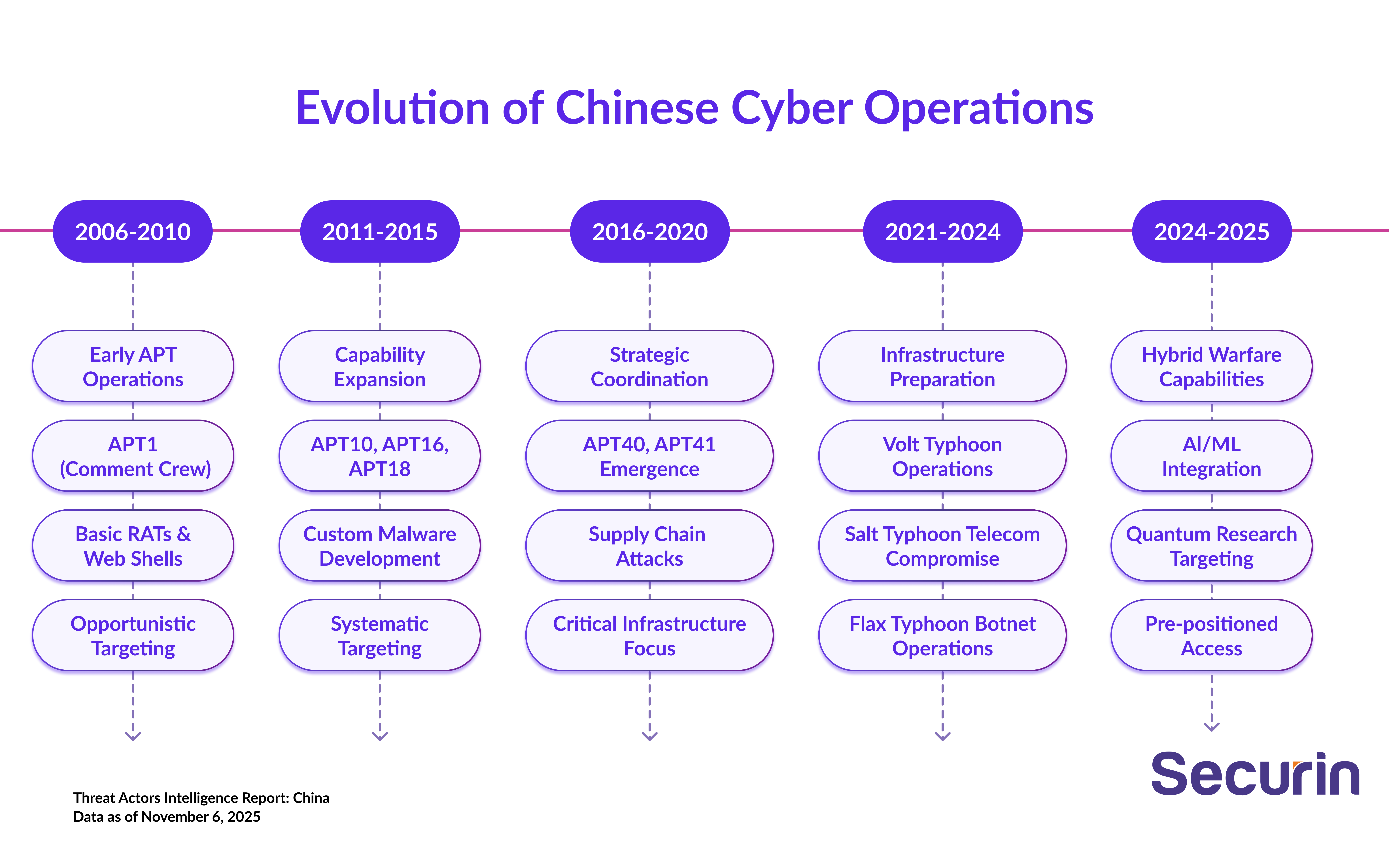 Evolution of Chinese Cyber Operations

2006-2010

Early APT Operations

APT1 (Comment Crew)

Basic RATs & Web Shells

Opportunistic Targeting

2011-2015

Capability Expansion

APT10, APT16, APT18

Custom Malware Development

Systematic Targeting

2016-2020

Strategic Coordination

APT40, APT41 Emergence

Supply Chain Attacks

Critical Infrastructure Focus

2021-2024

Infrastructure Preparation

Volt Typhoon Operations

Salt Typhoon Telecom Compromise

Flax Typhoon Botnet Operations

2024-2025

Hybrid Warfare Capabilities

AI/ML Integration

Quantum Research Targeting

Pre-positioned Access

Threat Actors Intelligence Report: China
Data as of November 6, 2025

Securin